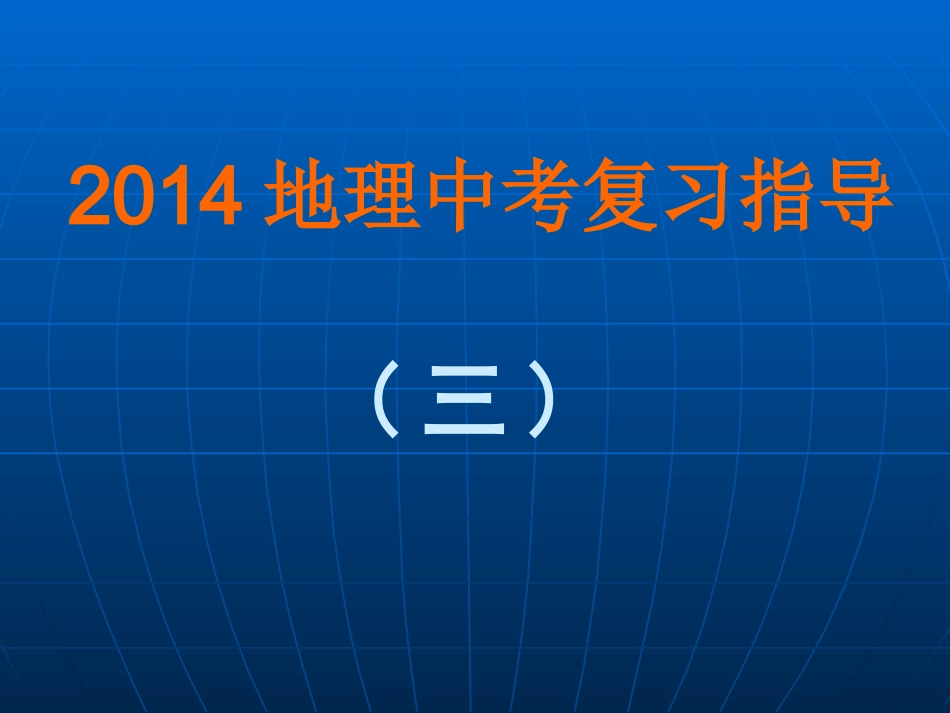 2014 地理中考复习指导

（三）